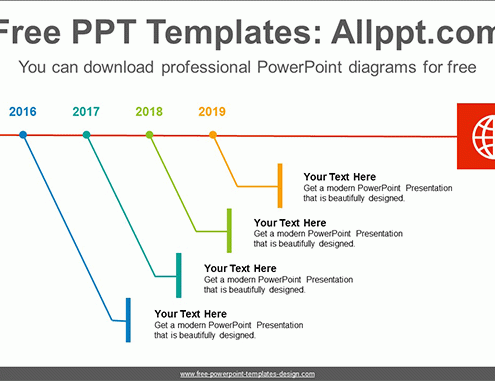 Free PPT Templates: Allppt.com

You can download professional PowerPoint diagrams for free

2016

2017

2018

2019

Your Text Here
Get a modern PowerPoint Presentation that is beautifully designed.

Your Text Here
Get a modern PowerPoint Presentation that is beautifully designed.

Your Text Here
Get a modern PowerPoint Presentation that is beautifully designed.

Your Text Here
Get a modern PowerPoint Presentation that is beautifully designed.

www.free-powerpoint-templates-design.com